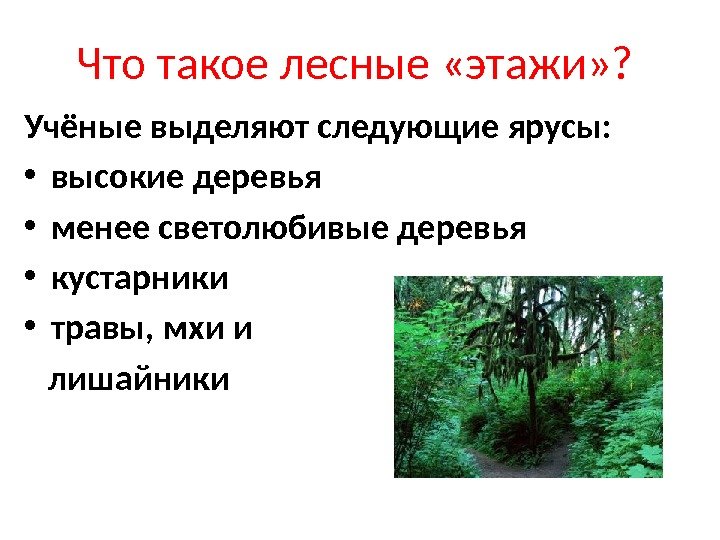 Что такое лесные «этажи»?

Учёные выделяют следующие ярусы:

• высокие деревья
• менее светолюбивые деревья
• кустарники
• травы, мхи и лишайники